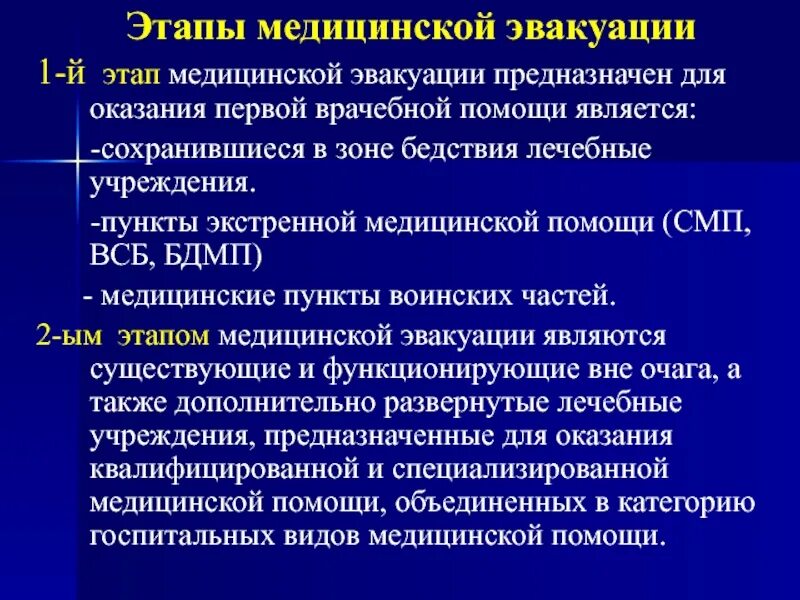 Этапы медицинской эвакуации

1-й этап медицинской эвакуации предназначен для оказания первой врачебной помощи является:

-сохранившиеся в зоне бедствия лечебные учреждения.

-пункты экстренной медицинской помощи (СМП, ВСБ, БДМП)

- медицинские пункты воинских частей.

2-ым этапом медицинской эвакуации являются существующие и функционирующие вне очага, а также дополнительно развернутые лечебные учреждения, предназначенные для оказания квалифицированной и специализированной медицинской помощи, объединенных в категорию госпитальных видов медицинской помощи.